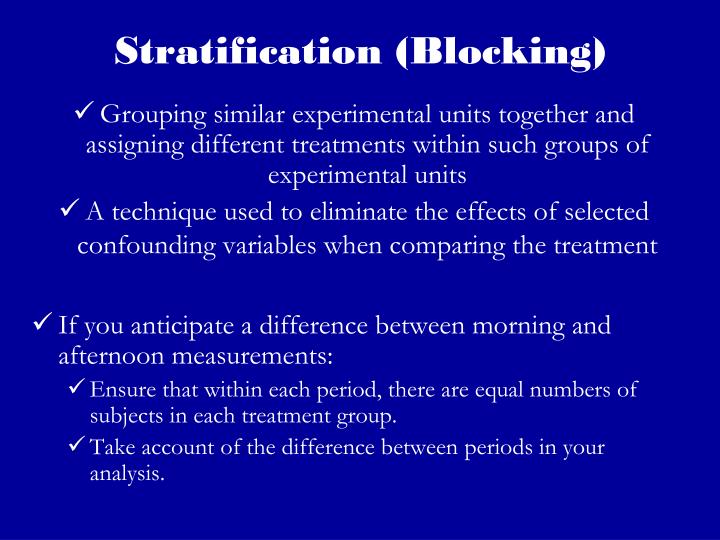 Stratification (Blocking)

✓ Grouping similar experimental units together and assigning different treatments within such groups of experimental units

✓ A technique used to eliminate the effects of selected confounding variables when comparing the treatment

✓ If you anticipate a difference between morning and afternoon measurements:

✓ Ensure that within each period, there are equal numbers of subjects in each treatment group.

✓ Take account of the difference between periods in your analysis.